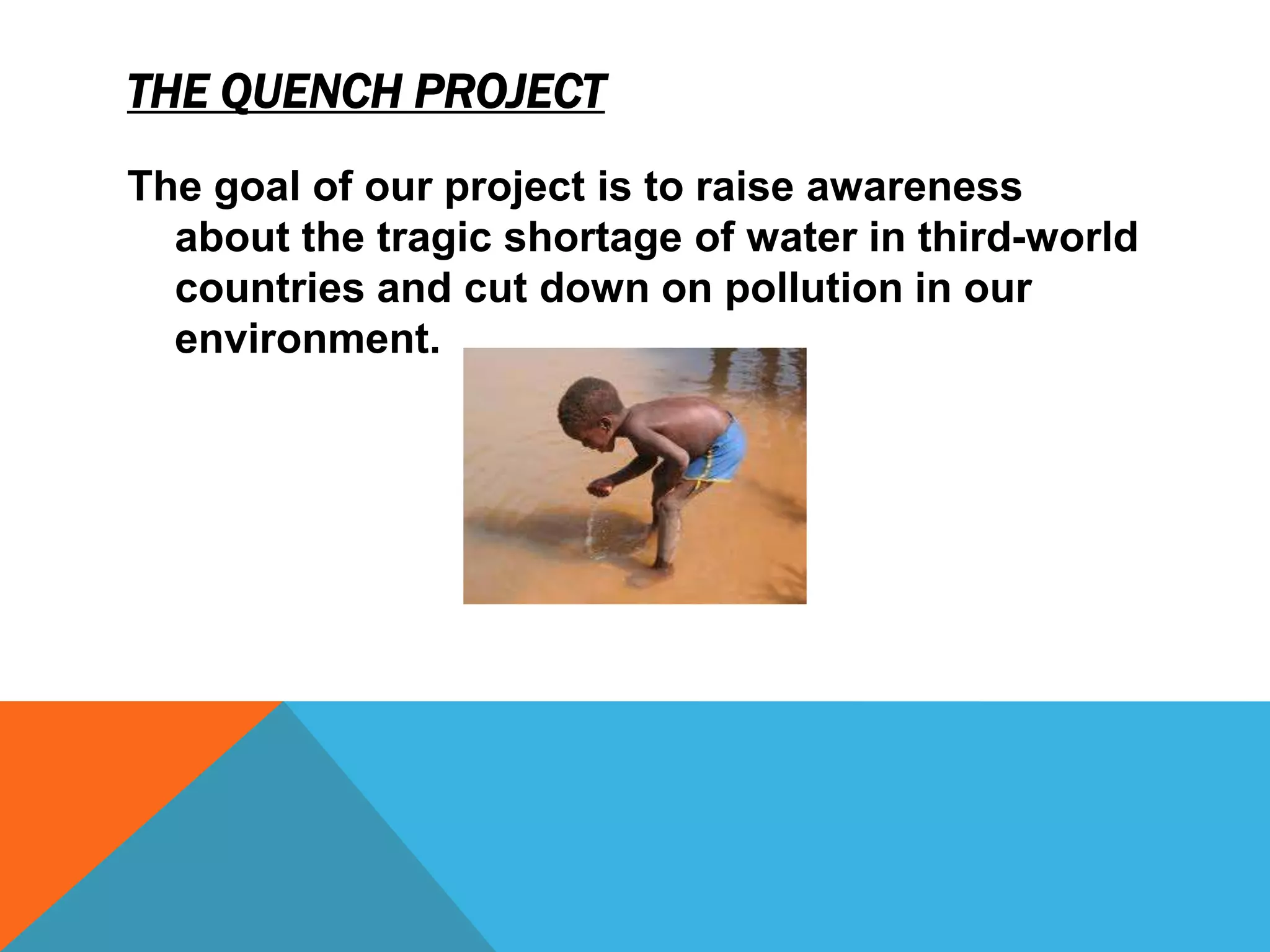 THE QUENCH PROJECT

The goal of our project is to raise awareness about the tragic shortage of water in third-world countries and cut down on pollution in our environment.